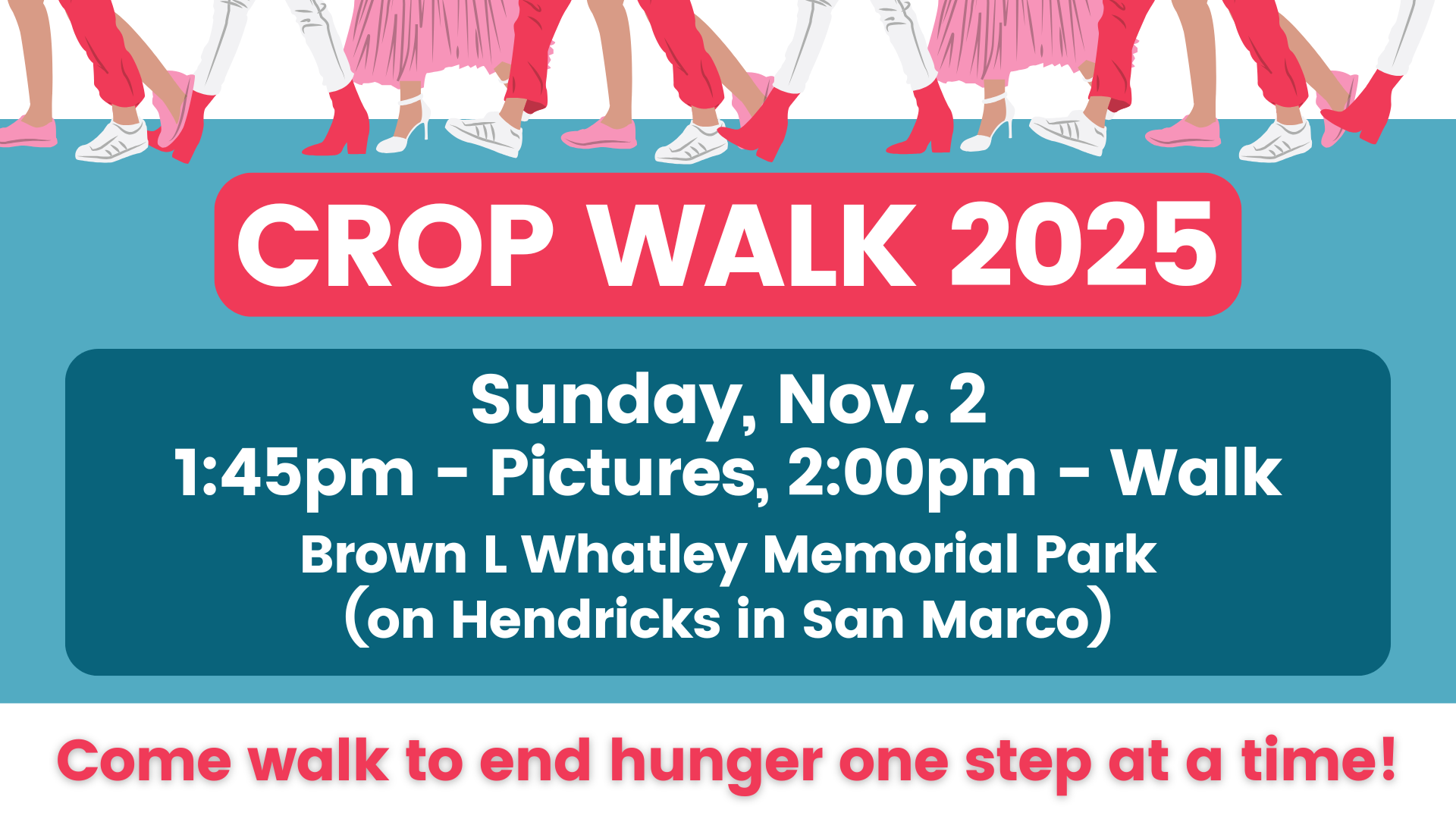 CROP WALK 2025

Sunday, Nov. 2
1:45pm - Pictures, 2:00pm - Walk
Brown L Whatley Memorial Park
(on Hendricks in San Marco)

Come walk to end hunger one step at a time!